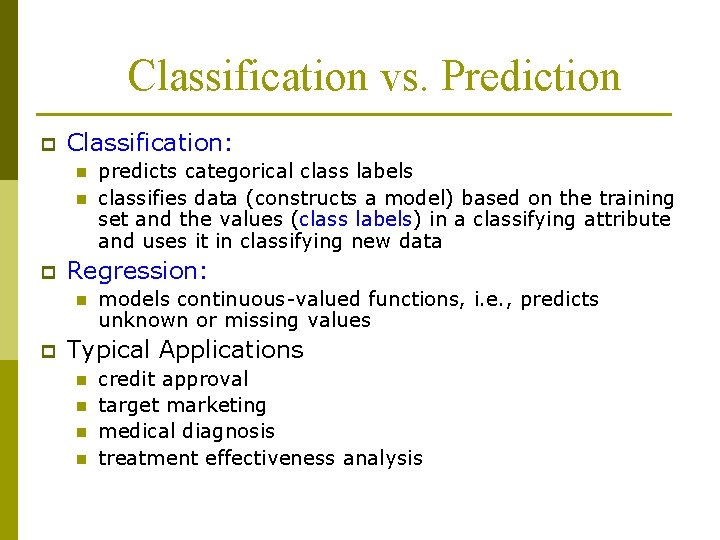 Classification vs. Prediction

Classification:

predicts categorical class labels

classifies data (constructs a model) based on the training set and the values (class labels) in a classifying attribute and uses it in classifying new data

Regression:

models continuous-valued functions, i.e., predicts unknown or missing values

Typical Applications

credit approval

target marketing

medical diagnosis

treatment effectiveness analysis